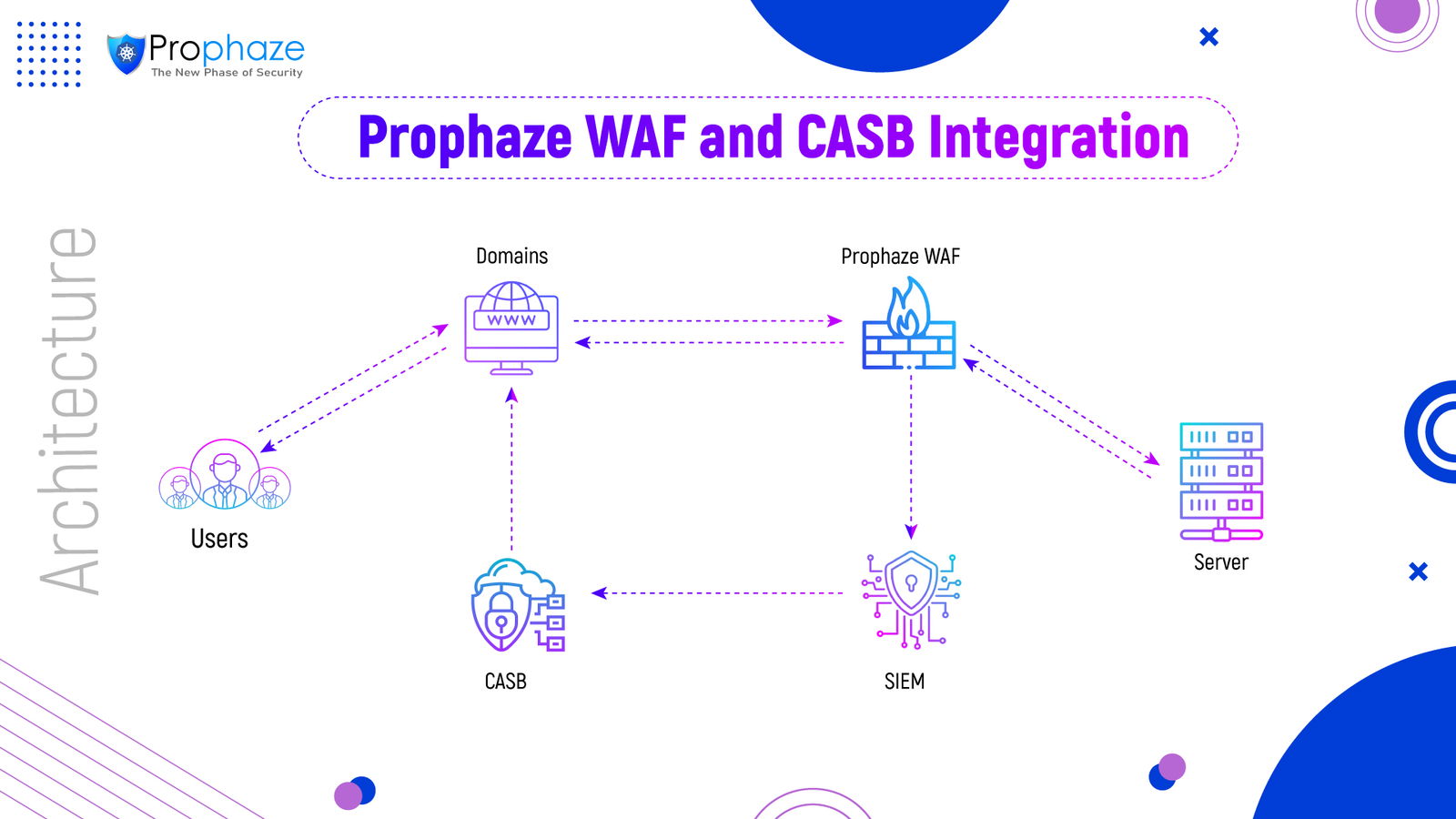 Prophaze
The New Phase of Security

Prophaze WAF and CASB Integration

Architecture

Domains

WWW

Prophaze WAF

Users

Server

CASB

SIEM